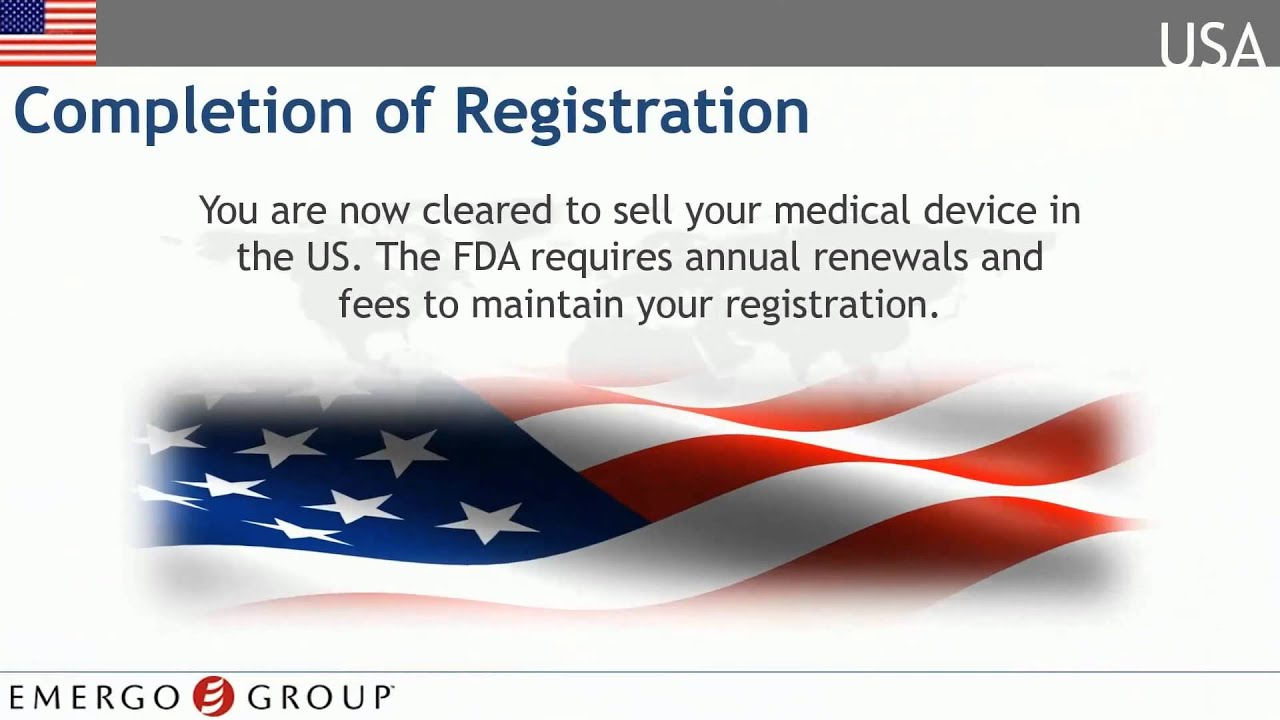 USA

Completion of Registration

You are now cleared to sell your medical device in the US. The FDA requires annual renewals and fees to maintain your registration.

EMERGO GROUP